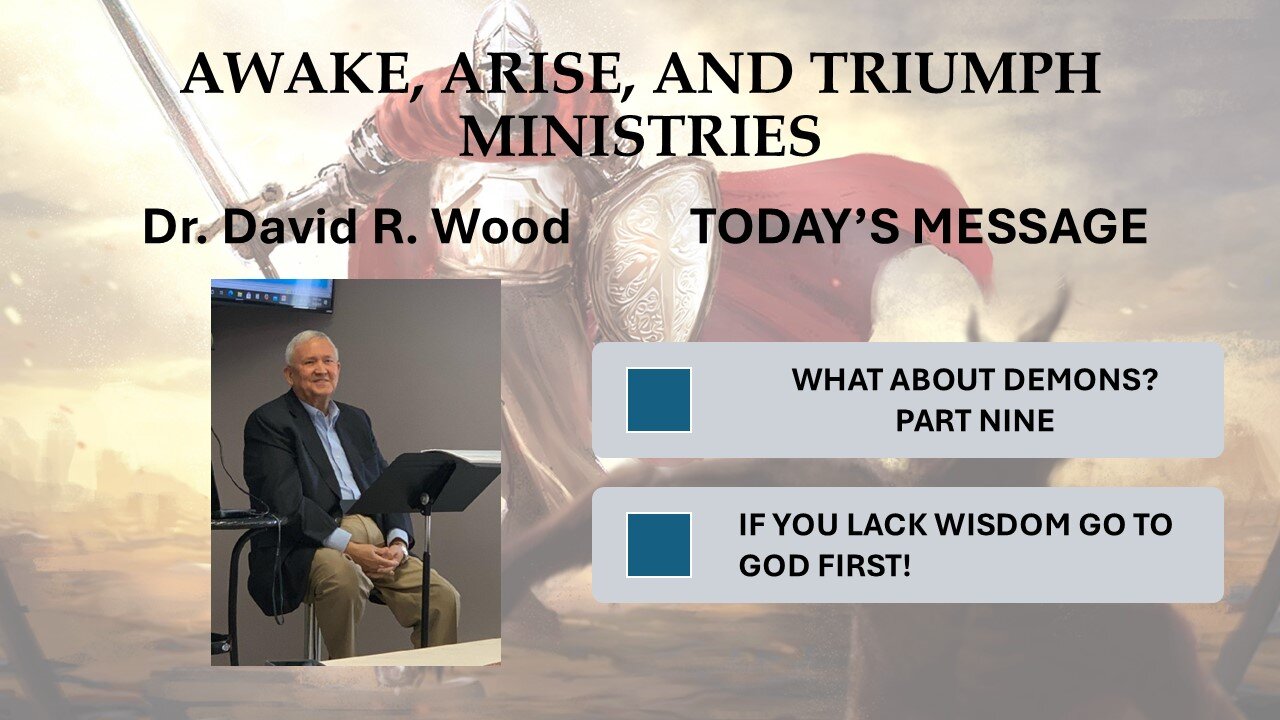 AWAKE, ARISE, AND TRIUMPH MINISTRIES

Dr. David R. Wood

TODAY'S MESSAGE

WHAT ABOUT DEMONS? PART NINE

IF YOU LACK WISDOM GO TO GOD FIRST!